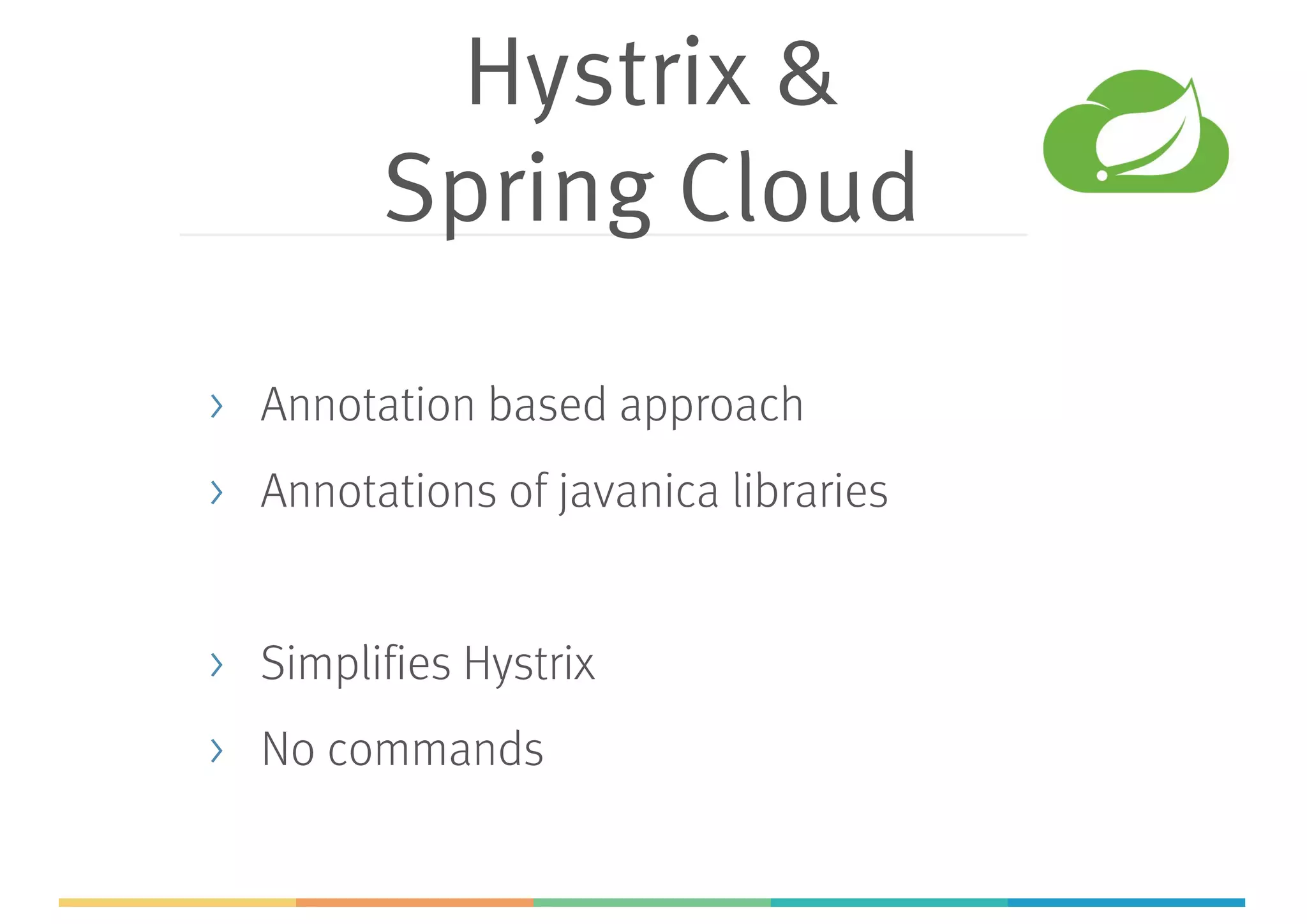 Hystrix &
Spring Cloud

› Annotation based approach
› Annotations of javanica libraries

› Simplifies Hystrix
› No commands